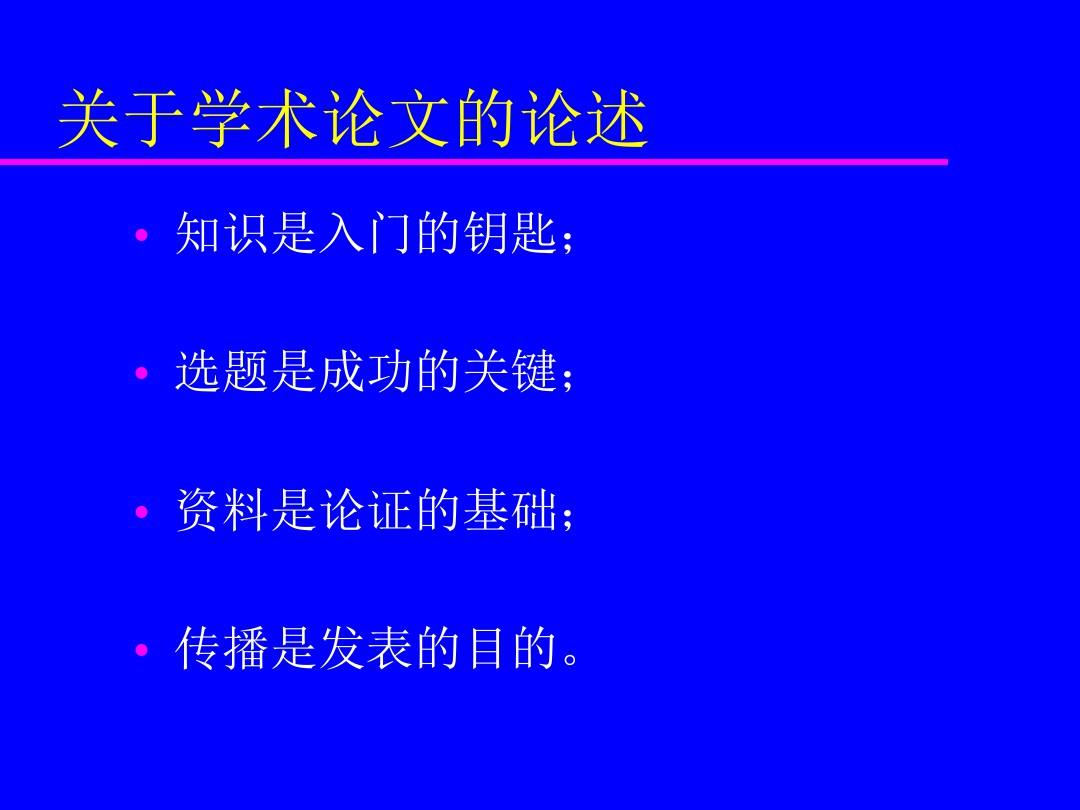 关于学术论文的论述

• 知识是入门的钥匙；

• 选题是成功的关键；

• 资料是论证的基础；

• 传播是发表的目的。